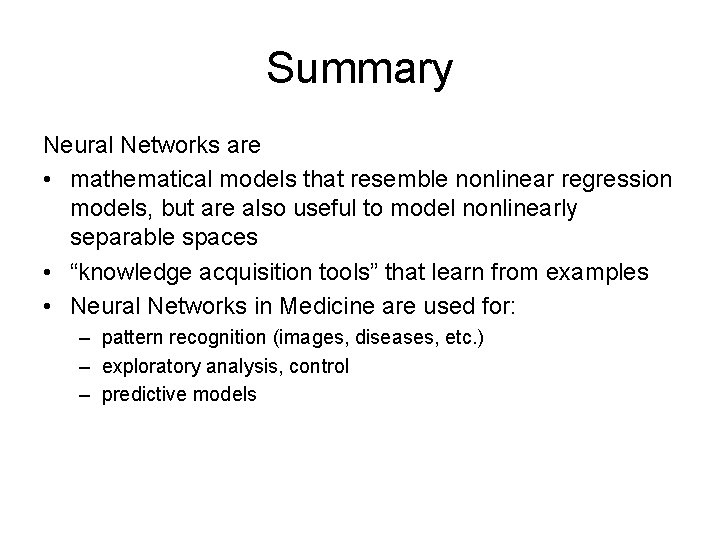 Summary

Neural Networks are

• mathematical models that resemble nonlinear regression models, but are also useful to model nonlinearly separable spaces
• “knowledge acquisition tools” that learn from examples
• Neural Networks in Medicine are used for:
  – pattern recognition (images, diseases, etc.)
  – exploratory analysis, control
  – predictive models